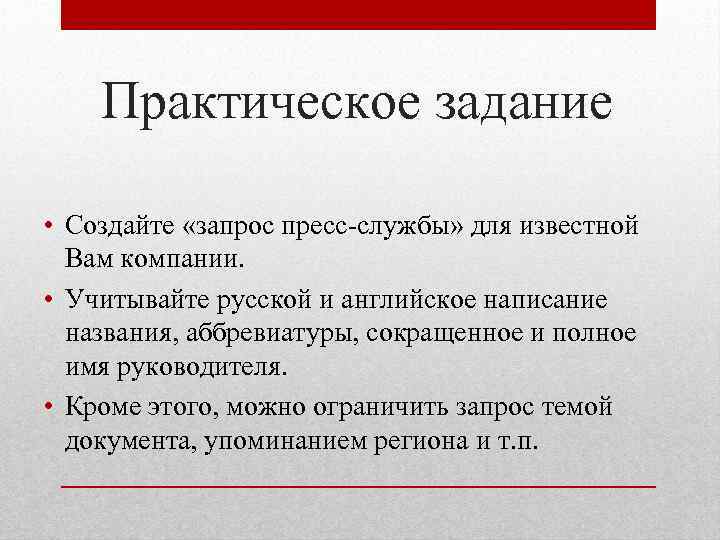 Практическое задание

• Создайте «запрос пресс-службы» для известной Вам компании.

• Учитывайте русской и английское написание названия, аббревиатуры, сокращенное и полное имя руководителя.

• Кроме этого, можно ограничить запрос темой документа, упоминанием региона и т.п.